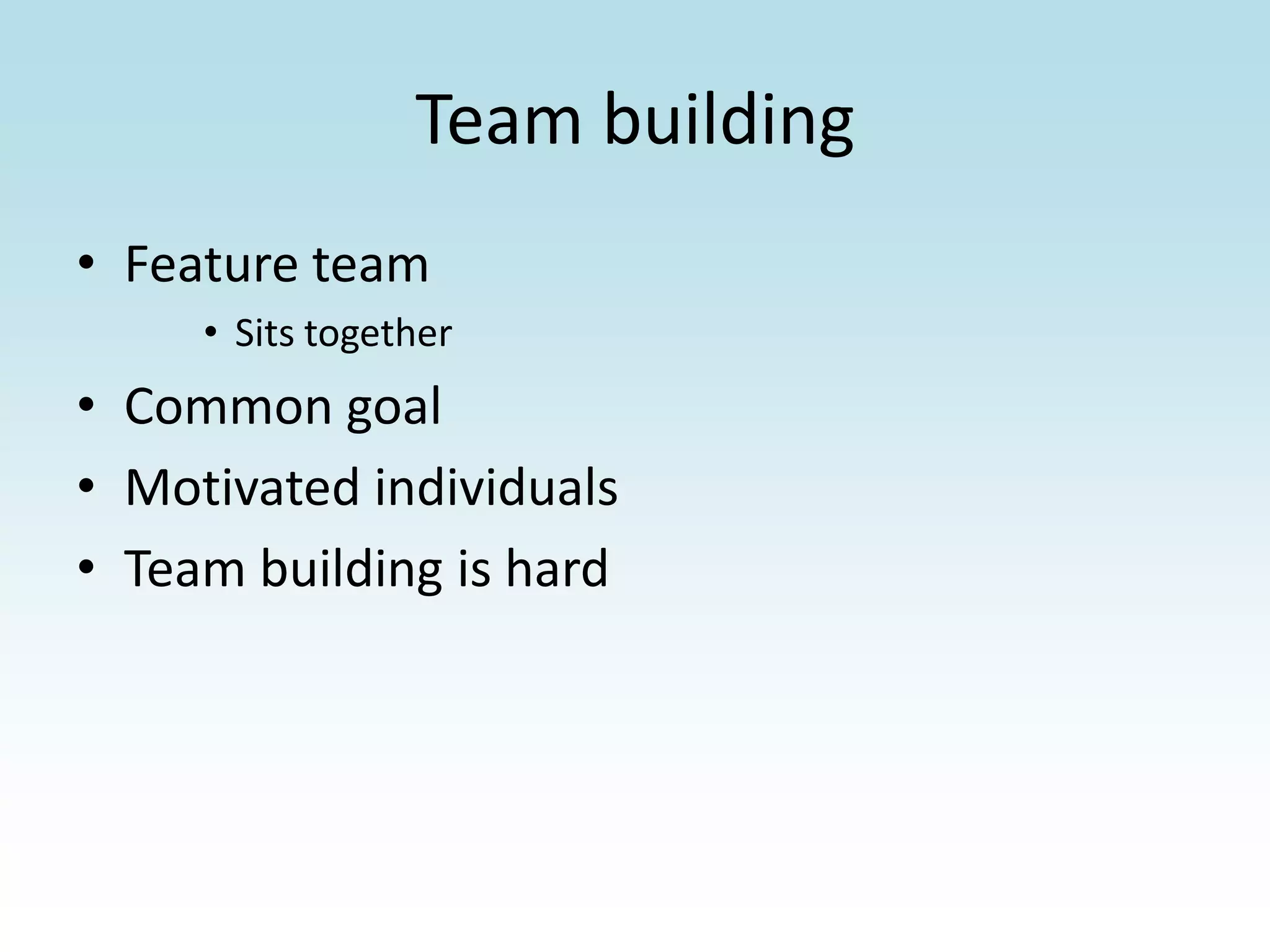 Team building

• Feature team
  • Sits together
• Common goal
• Motivated individuals
• Team building is hard